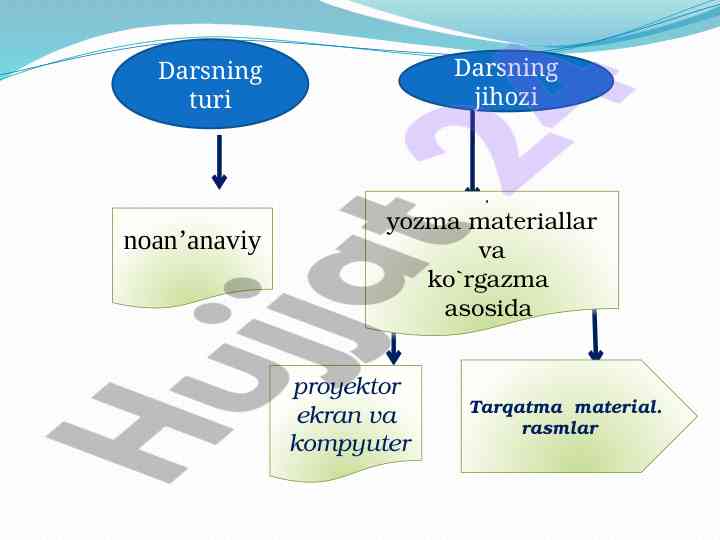 Darsning turi

Darsning jihozi

noan’anaviy

yozma materiallar va ko`rgazma asosida

proyektor ekran va kompyuter

Tarqatma material. rasmlar

Hujjat 24